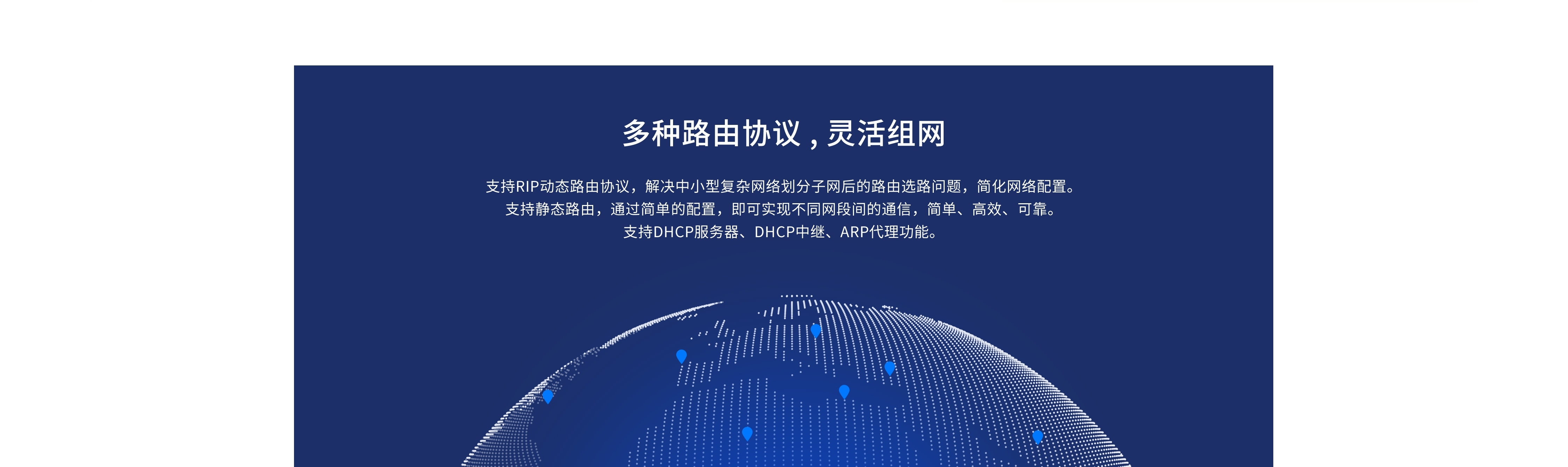 多种路由协议，灵活组网

支持RIP动态路由协议，解决中小型复杂网络划分子网后的路由选路问题，简化网络配置。
支持静态路由，通过简单的配置，即可实现不同网段间的通信，简单、高效、可靠。
支持DHCP服务器、DHCP中继、ARP代理功能。